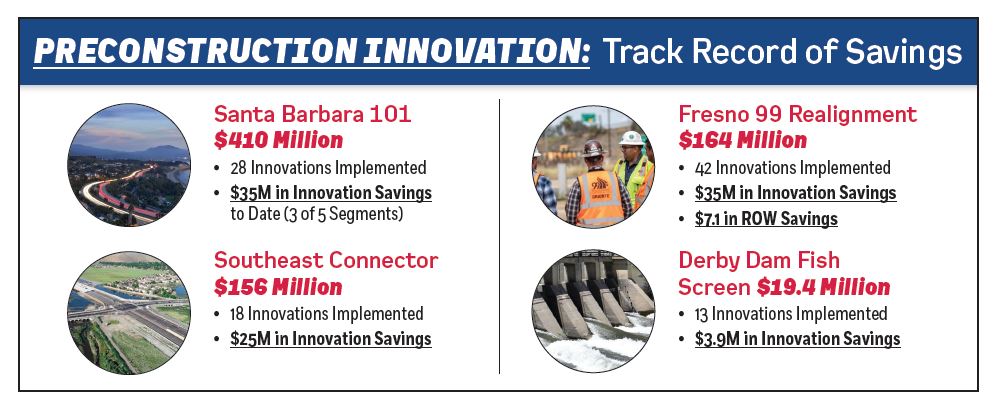 PRECONSTRUCTION INNOVATION: Track Record of Savings

Santa Barbara 101
$410 Million
• 28 Innovations Implemented
• $35M in Innovation Savings to Date (3 of 5 Segments)

Southeast Connector
$156 Million
• 18 Innovations Implemented
• $25M in Innovation Savings

Fresno 99 Realignment
$164 Million
• 42 Innovations Implemented
• $35M in Innovation Savings
• $7.1 in ROW Savings

Derby Dam Fish Screen $19.4 Million
• 13 Innovations Implemented
• $3.9M in Innovation Savings